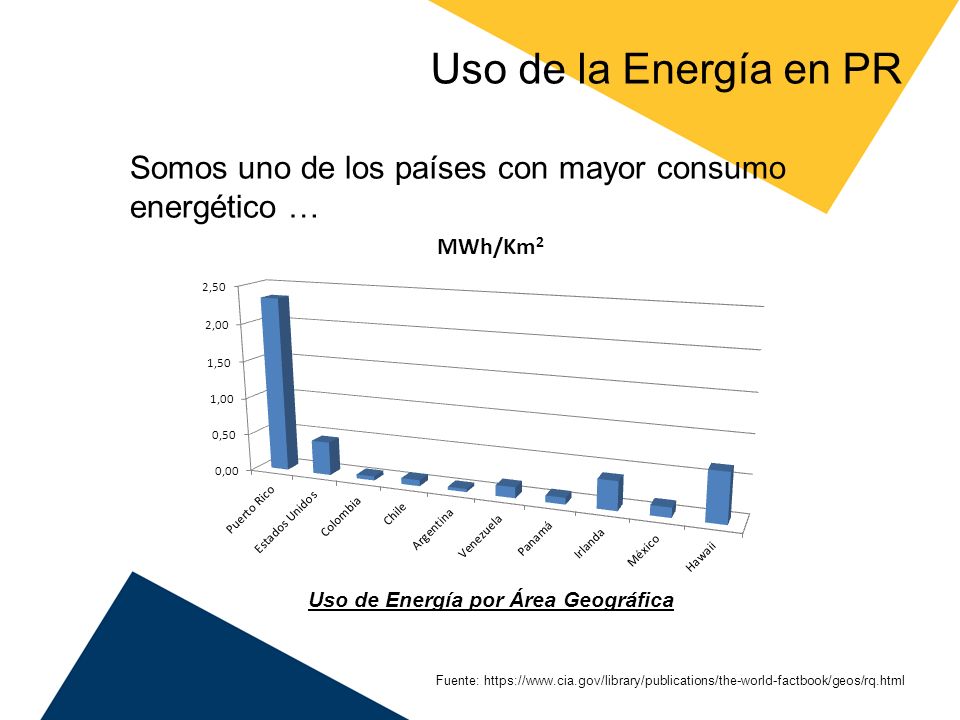 Uso de la Energía en PR

Somos uno de los países con mayor consumo energético …

MWh/Km$^2$

2,50
2,00
1,50
1,00
0,50
0,00

Puerto Rico
Estados Unidos
Colombia
Chile
Argentina
Venezuela
Panamá
Irlanda
México
Hawaii

Uso de Energía por Área Geográfica

Fuente: https://www.cia.gov/library/publications/the-world-factbook/geos/rq.html